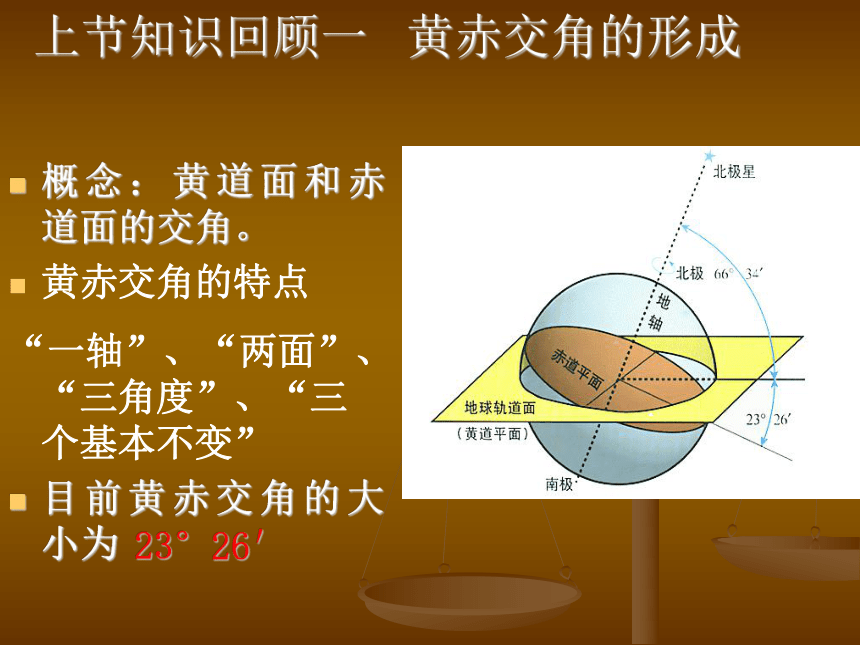 上节知识回顾一 黄赤交角的形成

概念：黄道面和赤道面的交角。

黄赤交角的特点

“一轴”、“两面”、“三角度”、“三个基本不变”

目前黄赤交角的大小为 23° 26′

北极星

北极 66° 34′

地轴

赤道平面

地球轨道面

（黄道平面）

23° 26′

南极